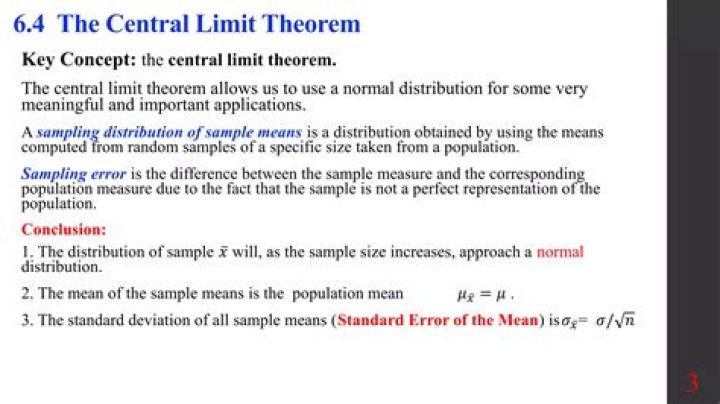 6.4 The Central Limit Theorem

Key Concept: the central limit theorem.

The central limit theorem allows us to use a normal distribution for some very meaningful and important applications.

A sampling distribution of sample means is a distribution obtained by using the means computed from random samples of a specific size taken from a population.

Sampling error is the difference between the sample measure and the corresponding population measure due to the fact that the sample is not a perfect representation of the population.

Conclusion:

1. The distribution of sample $\bar{x}$ will, as the sample size increases, approach a normal distribution.

2. The mean of the sample means is the population mean $\mu_{\bar{x}} = \mu$ .

3. The standard deviation of all sample means (Standard Error of the Mean) is $\sigma_{\bar{x}} = \sigma/\sqrt{n}$

3